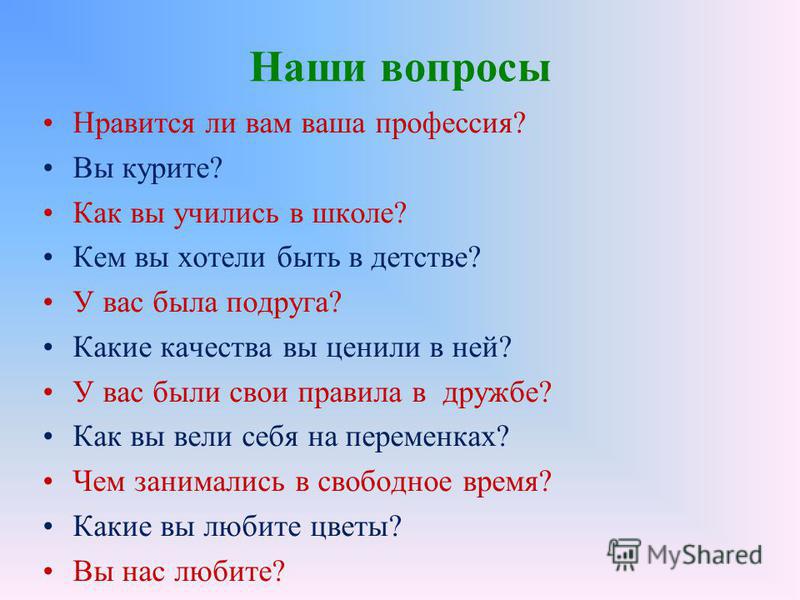 Наши вопросы

• Нравится ли вам ваша профессия?
• Вы курите?
• Как вы учились в школе?
• Кем вы хотели быть в детстве?
• У вас была подруга?
• Какие качества вы ценили в ней?
• У вас были свои правила в дружбе?
• Как вы вели себя на переменках?
• Чем занимались в свободное время?
• Какие вы любите цветы?
• Вы нас любите?

MyShared